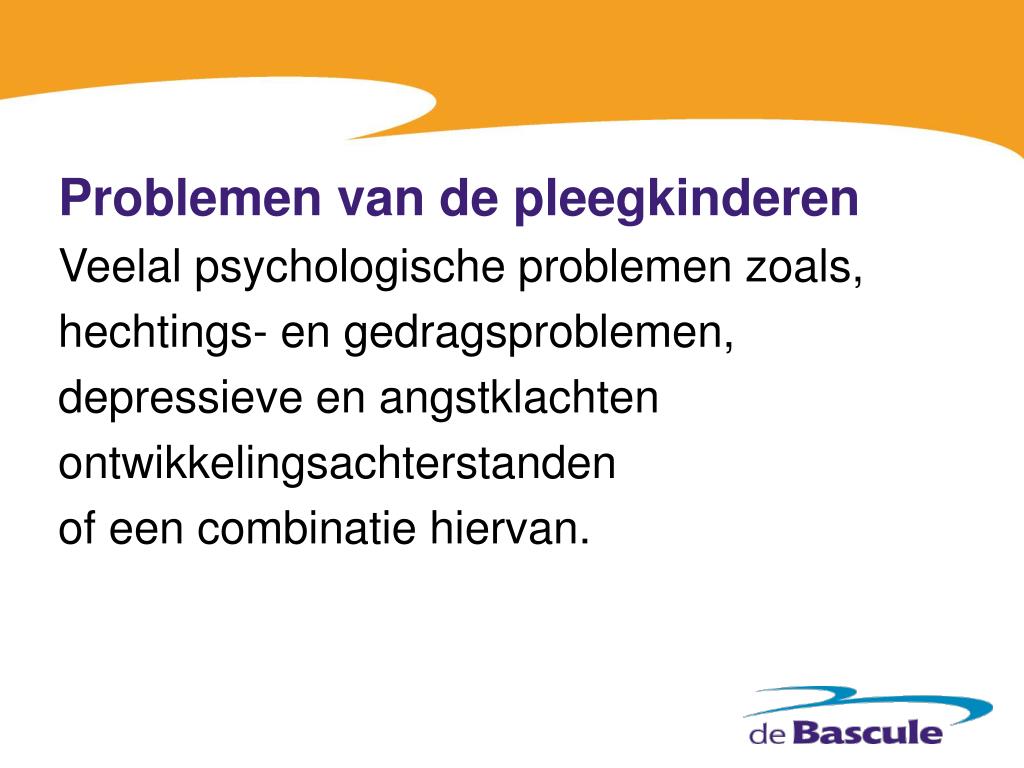 Problemen van de pleegkinderen

Veelal psychologische problemen zoals, hechtings- en gedragsproblemen, depressieve en angstklachten ontwikkelingsachterstanden of een combinatie hiervan.

de Bascule